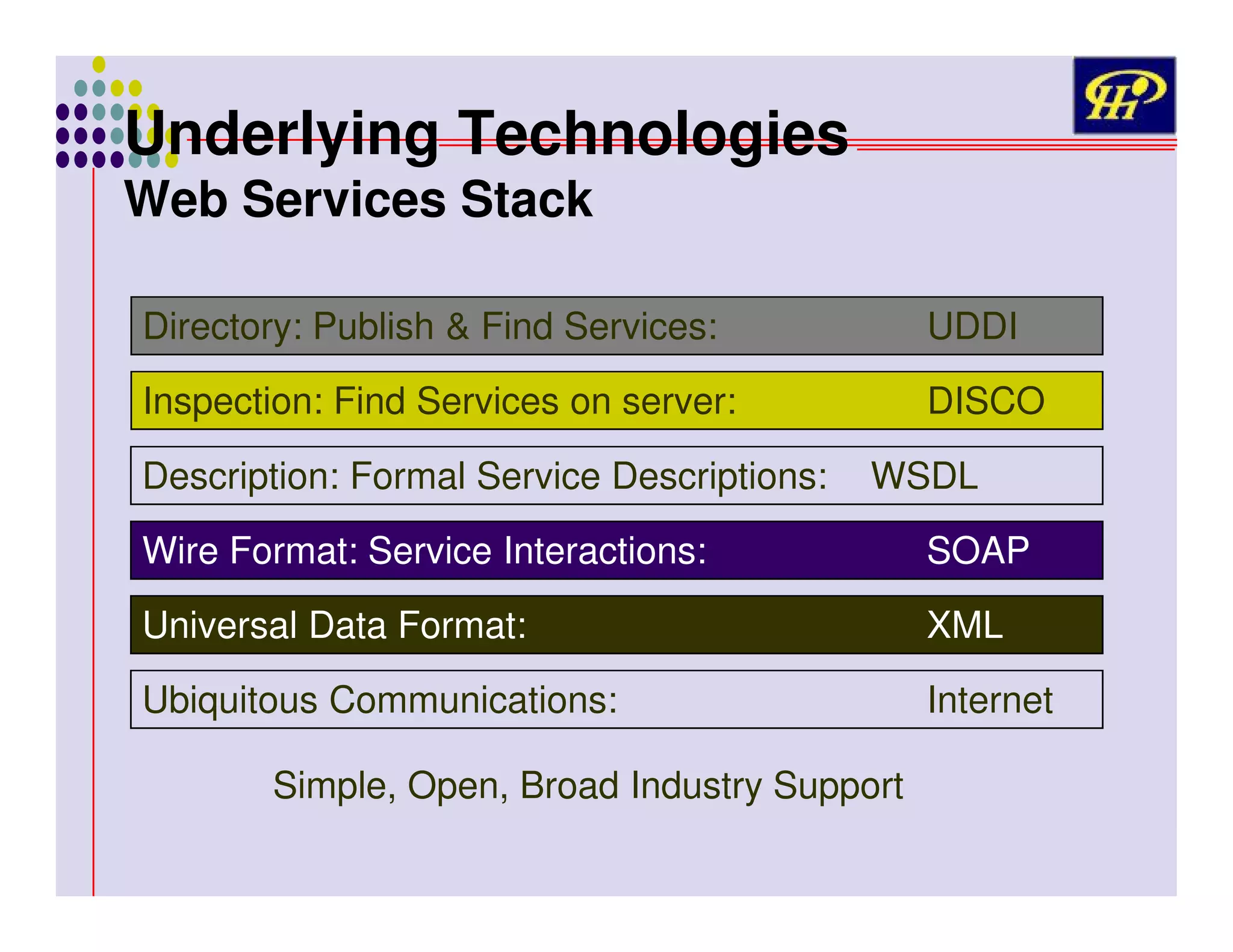 Underlying Technologies
Web Services Stack

Directory: Publish & Find Services: UDDI

Inspection: Find Services on server: DISCO

Description: Formal Service Descriptions: WSDL

Wire Format: Service Interactions: SOAP

Universal Data Format: XML

Ubiquitous Communications: Internet

Simple, Open, Broad Industry Support